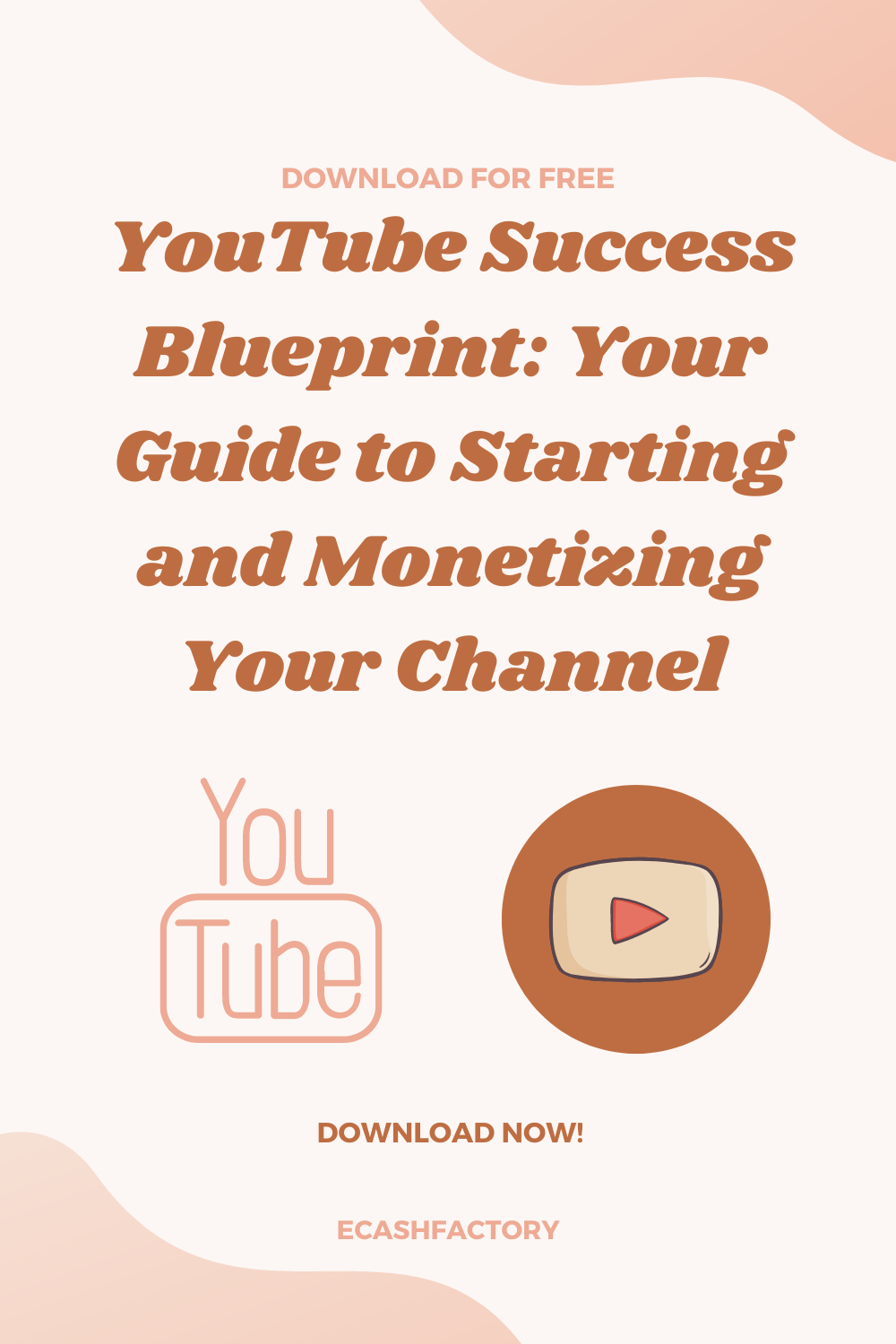 DOWNLOAD FOR FREE

YouTube Success Blueprint: Your Guide to Starting and Monetizing Your Channel

You Tube

DOWNLOAD NOW!

ECASHFACTORY